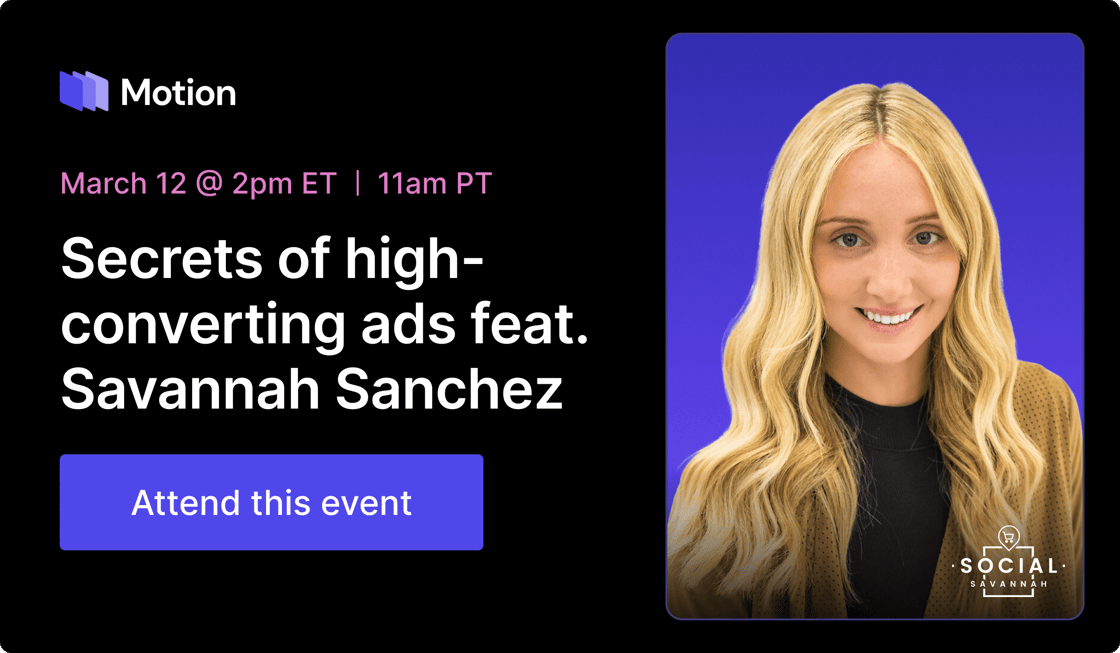 Motion

March 12 @ 2pm ET | 11am PT

Secrets of high-converting ads feat. Savannah Sanchez

Attend this event

SOCIAL
SAVANNAH